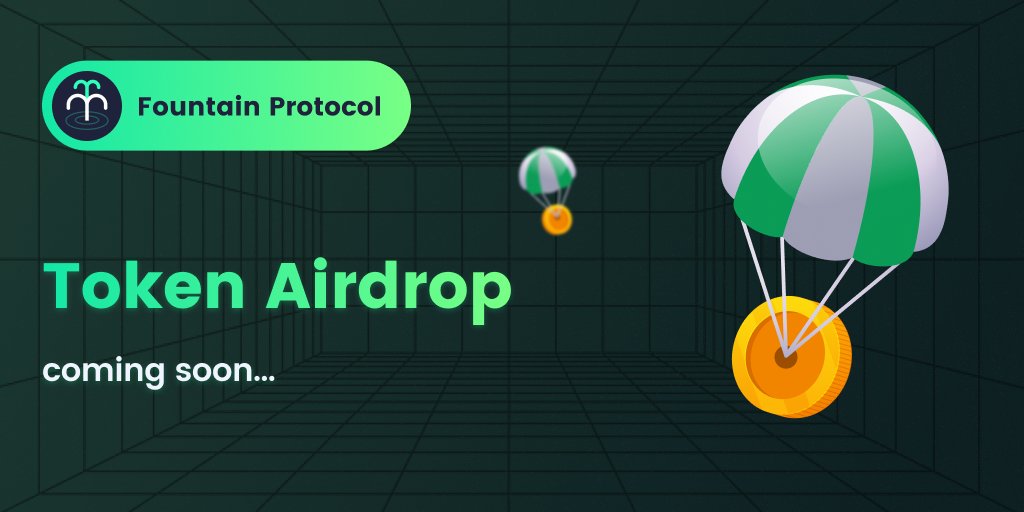 Fountain Protocol

Token Airdrop

coming soon...